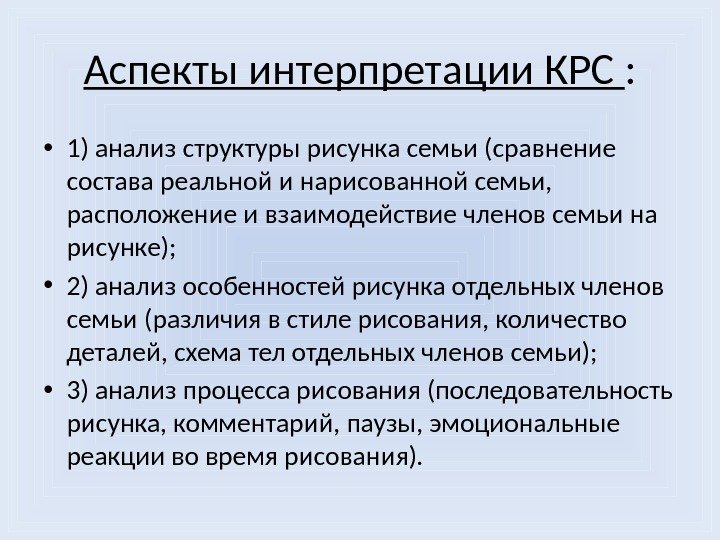 Аспекты интерпретации КРС :

• 1) анализ структуры рисунка семьи (сравнение состава реальной и нарисованной семьи, расположение и взаимодействие членов семьи на рисунке);

• 2) анализ особенностей рисунка отдельных членов семьи (различия в стиле рисования, количество деталей, схема тел отдельных членов семьи);

• 3) анализ процесса рисования (последовательность рисунка, комментарий, паузы, эмоциональные реакции во время рисования).